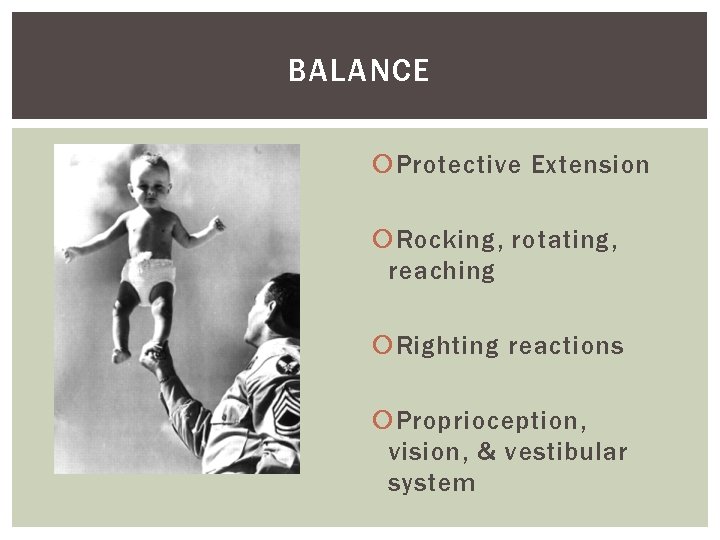 BALANCE

Protective Extension

Rocking, rotating, reaching

Righting reactions

Proprioception, vision, & vestibular system